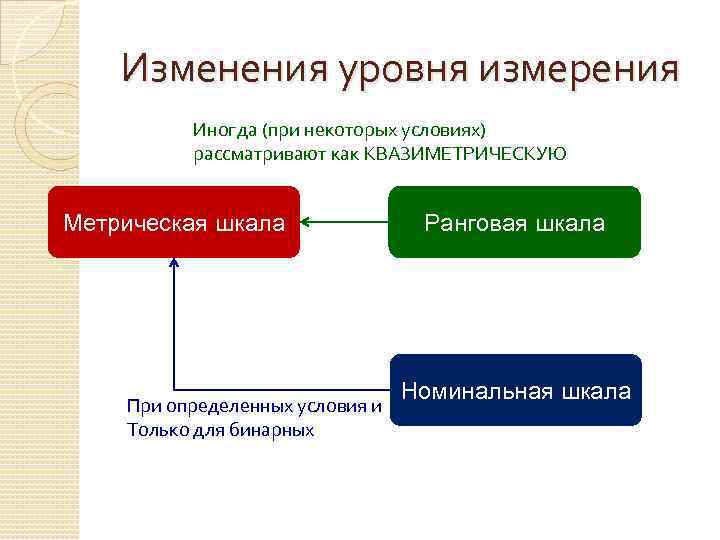 Изменения уровня измерения

Иногда (при некоторых условиях) рассматривают как КВАЗИМЕТРИЧЕСКУЮ

Метрическая шкала

Ранговая шкала

Номинальная шкала

При определенных условия и Только для бинарных